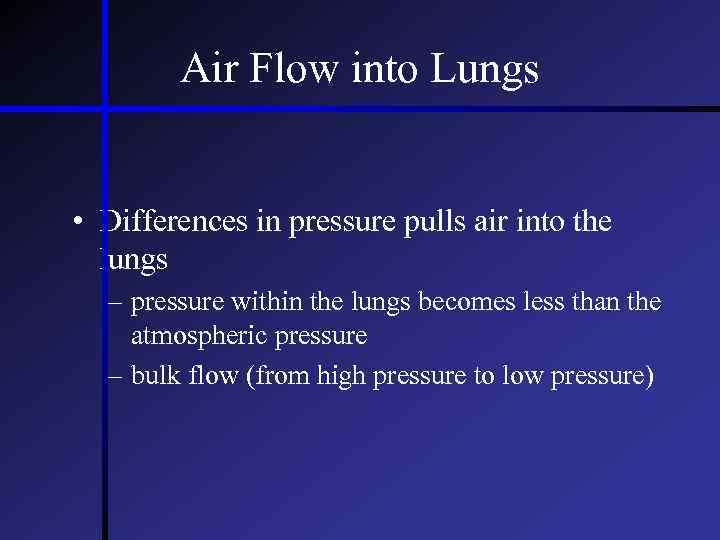 Air Flow into Lungs

• Differences in pressure pulls air into the lungs

– pressure within the lungs becomes less than the atmospheric pressure

– bulk flow (from high pressure to low pressure)